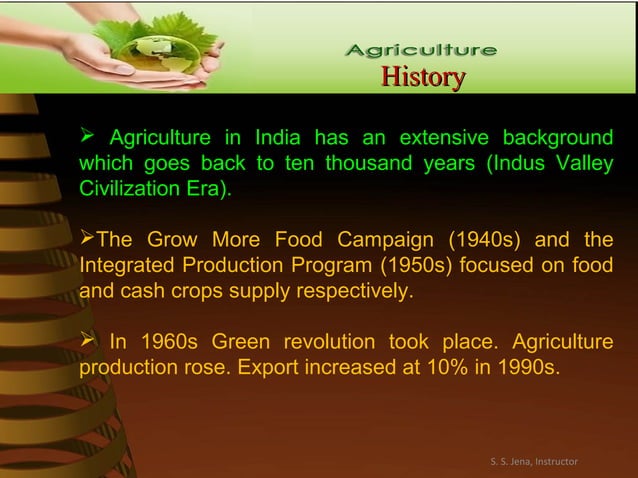 Agriculture
History

➢ Agriculture in India has an extensive background which goes back to ten thousand years (Indus Valley Civilization Era).

➢The Grow More Food Campaign (1940s) and the Integrated Production Program (1950s) focused on food and cash crops supply respectively.

➢ In 1960s Green revolution took place. Agriculture production rose. Export increased at 10% in 1990s.

S. S. Jena, Instructor